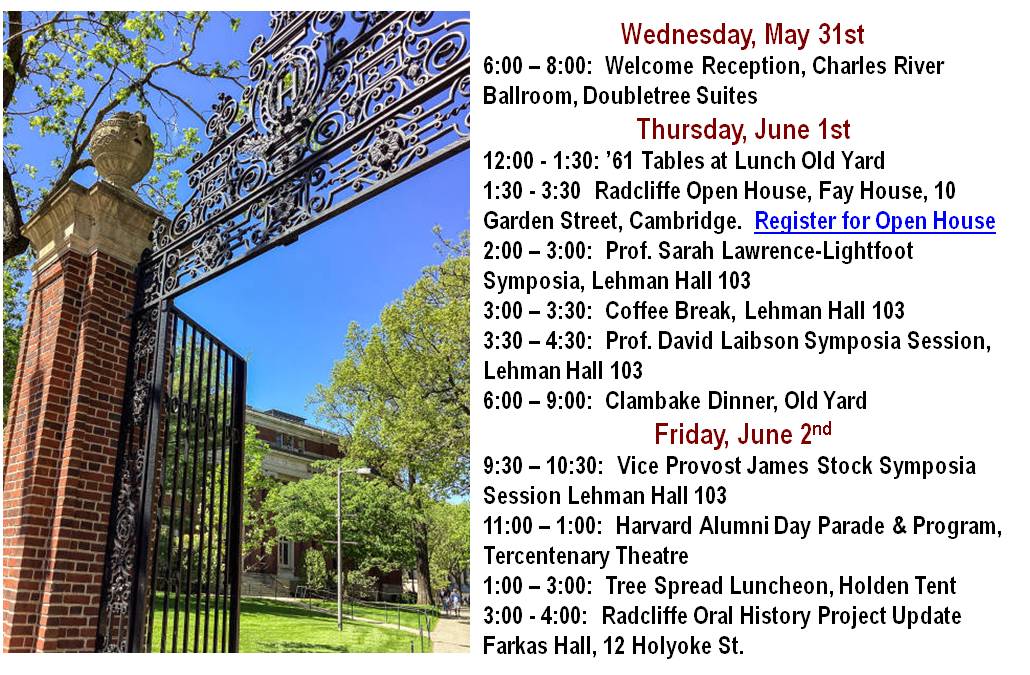 Wednesday, May 31st

6:00 – 8:00: Welcome Reception, Charles River Ballroom, Doubletree Suites

Thursday, June 1st

12:00 - 1:30: ’61 Tables at Lunch Old Yard
1:30 - 3:30 Radcliffe Open House, Fay House, 10 Garden Street, Cambridge. Register for Open House
2:00 – 3:00: Prof. Sarah Lawrence-Lightfoot Symposia, Lehman Hall 103
3:00 – 3:30: Coffee Break, Lehman Hall 103
3:30 – 4:30: Prof. David Laibson Symposia Session, Lehman Hall 103
6:00 – 9:00: Clambake Dinner, Old Yard

Friday, June 2$^{nd}$

9:30 – 10:30: Vice Provost James Stock Symposia Session Lehman Hall 103
11:00 – 1:00: Harvard Alumni Day Parade & Program, Tercentenary Theatre
1:00 – 3:00: Tree Spread Luncheon, Holden Tent
3:00 - 4:00: Radcliffe Oral History Project Update Farkas Hall, 12 Holyoke St.